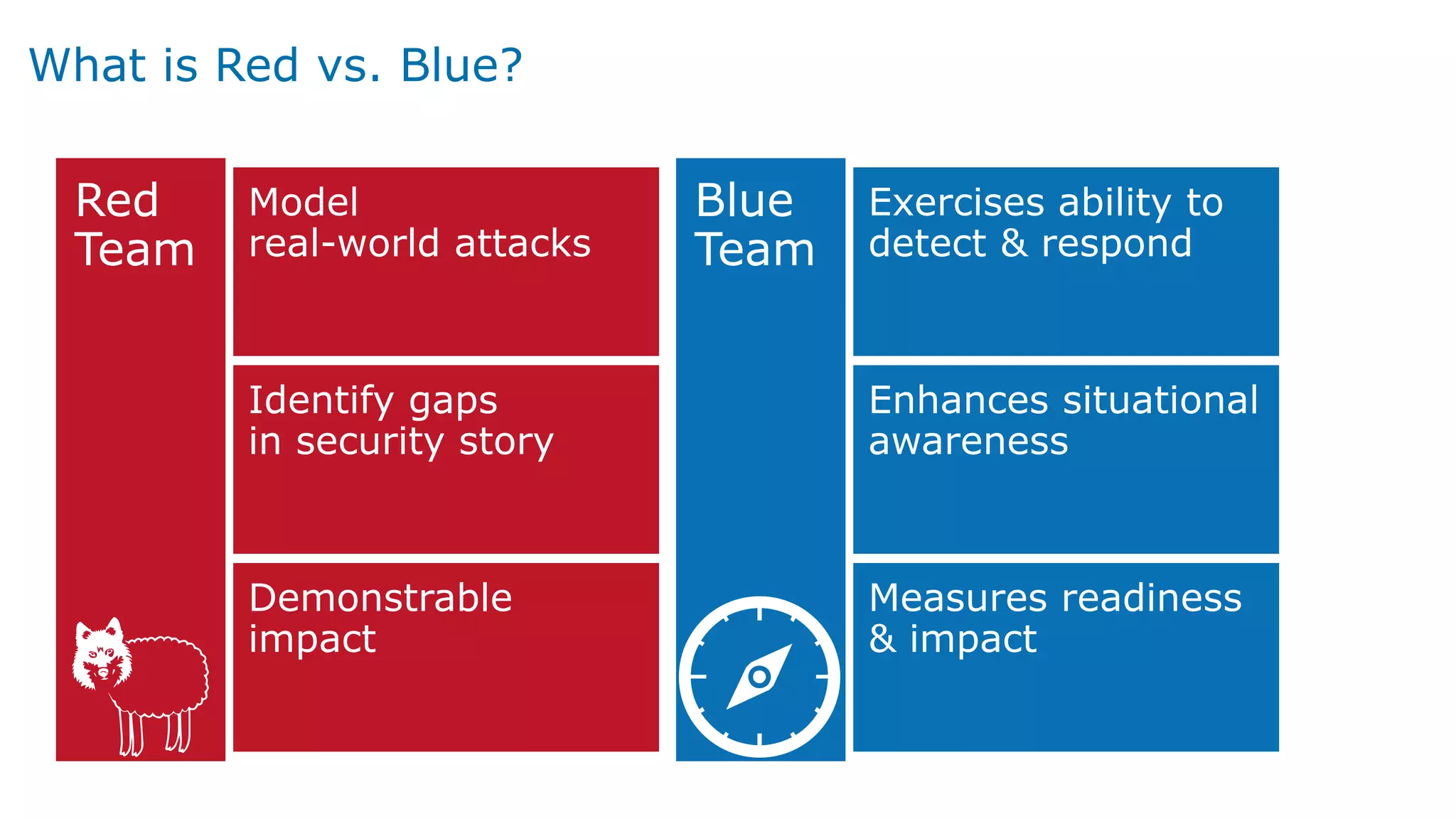 What is Red vs. Blue?

Red Team

Model real-world attacks

Identify gaps in security story

Demonstrable impact

Blue Team

Exercises ability to detect & respond

Enhances situational awareness

Measures readiness & impact